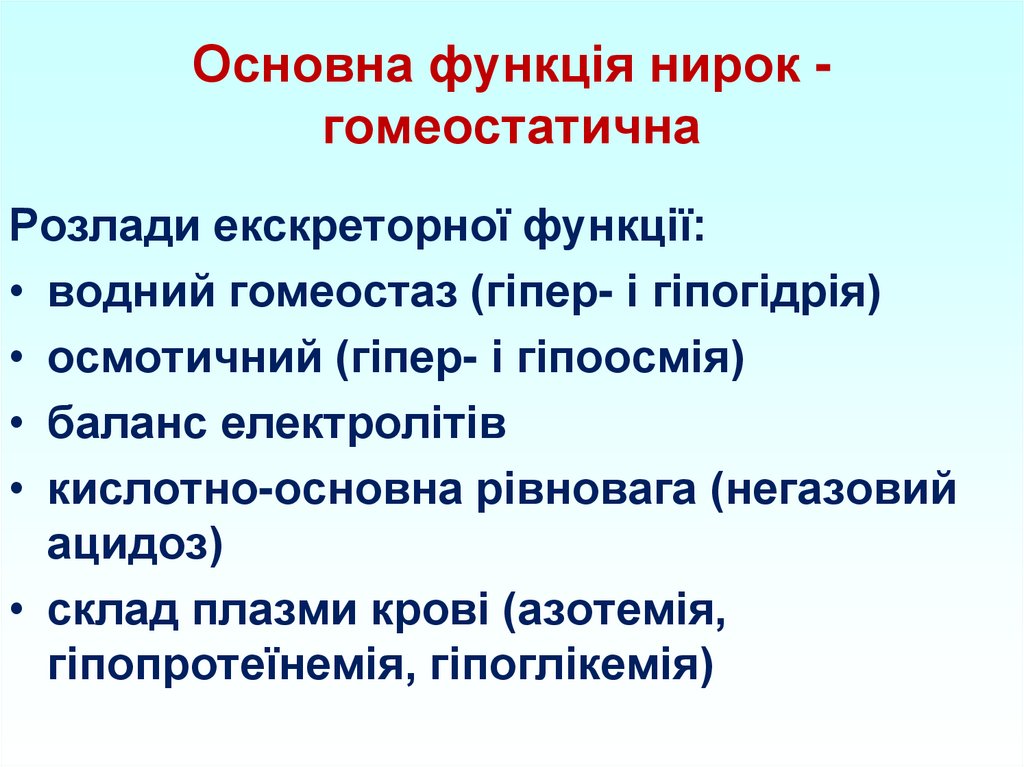 Основна функція нирок - гомеостатична

Розлади екскреторної функції:
• водний гомеостаз (гіпер- і гіпогідрія)
• осмотичний (гіпер- і гіпоосмія)
• баланс електролітів
• кислотно-основна рівновага (негазовий ацидоз)
• склад плазми крові (азотемія, гіпопротеїнемія, гіпоглікемія)